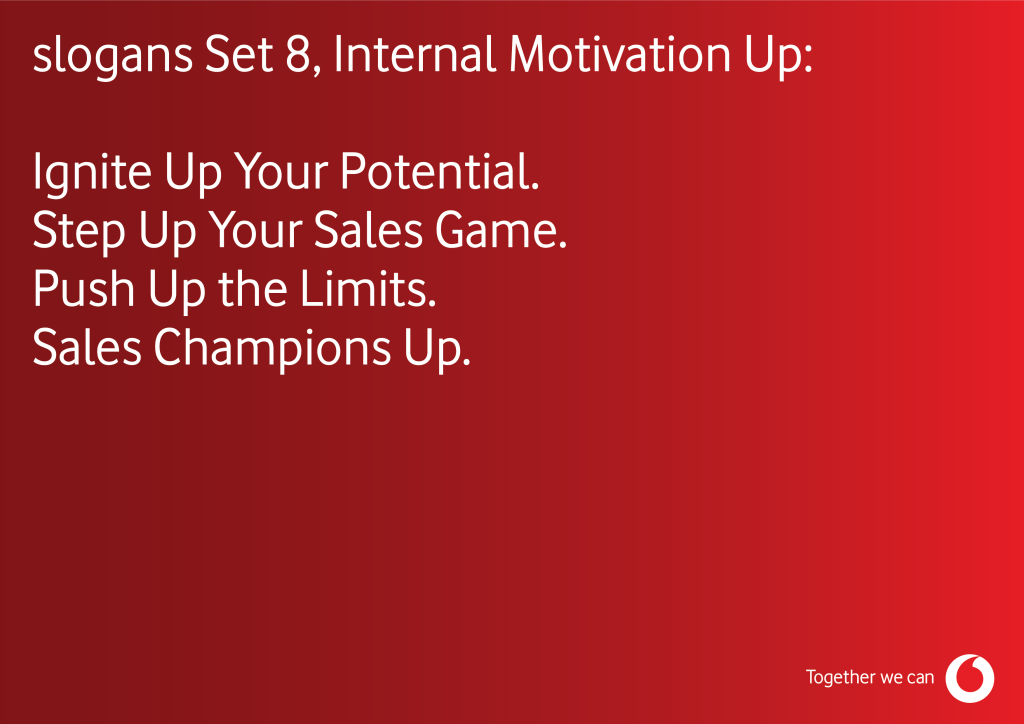 slogans Set 8, Internal Motivation Up:

Ignite Up Your Potential.
Step Up Your Sales Game.
Push Up the Limits.
Sales Champions Up.

Together we can